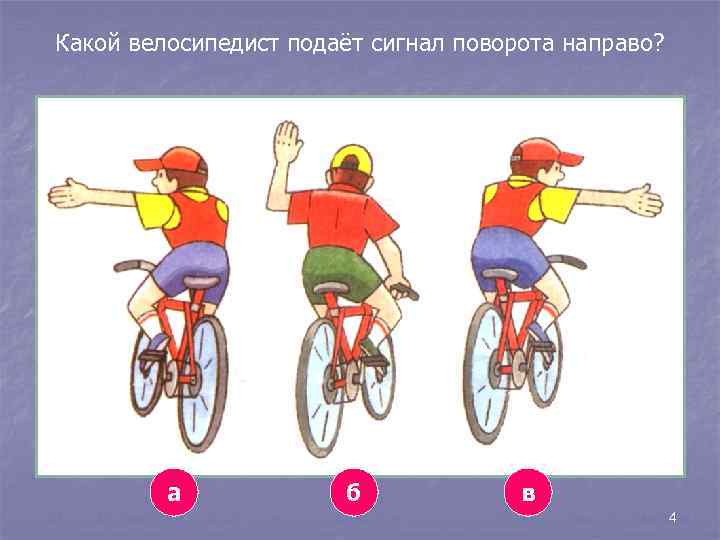 Какой велосипедист подаёт сигнал поворота направо?

а

б

в

4